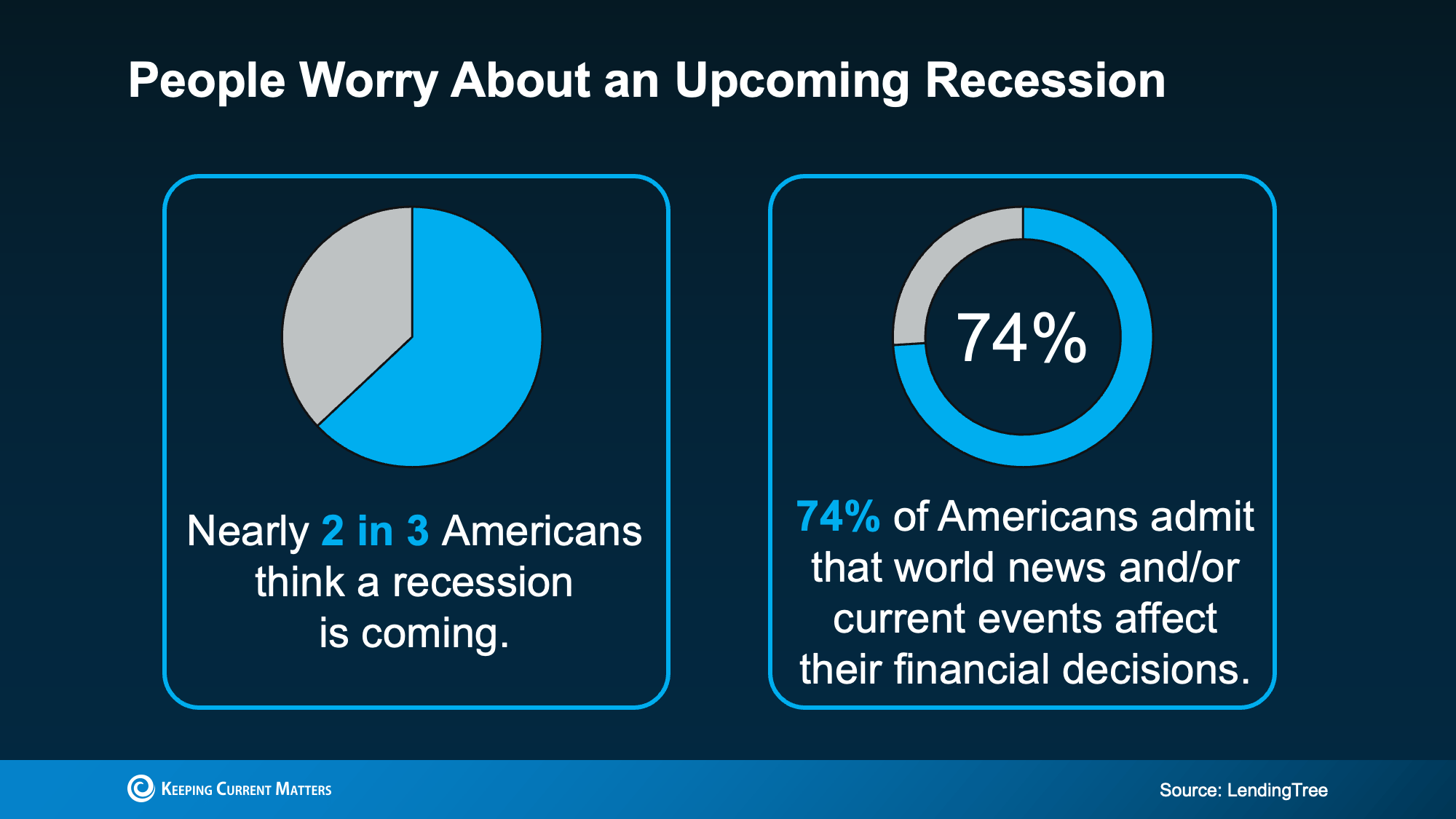 People Worry About an Upcoming Recession

Nearly 2 in 3 Americans think a recession is coming.

74%

74% of Americans admit that world news and/or current events affect their financial decisions.

Keeping Current Matters

Source: LendingTree